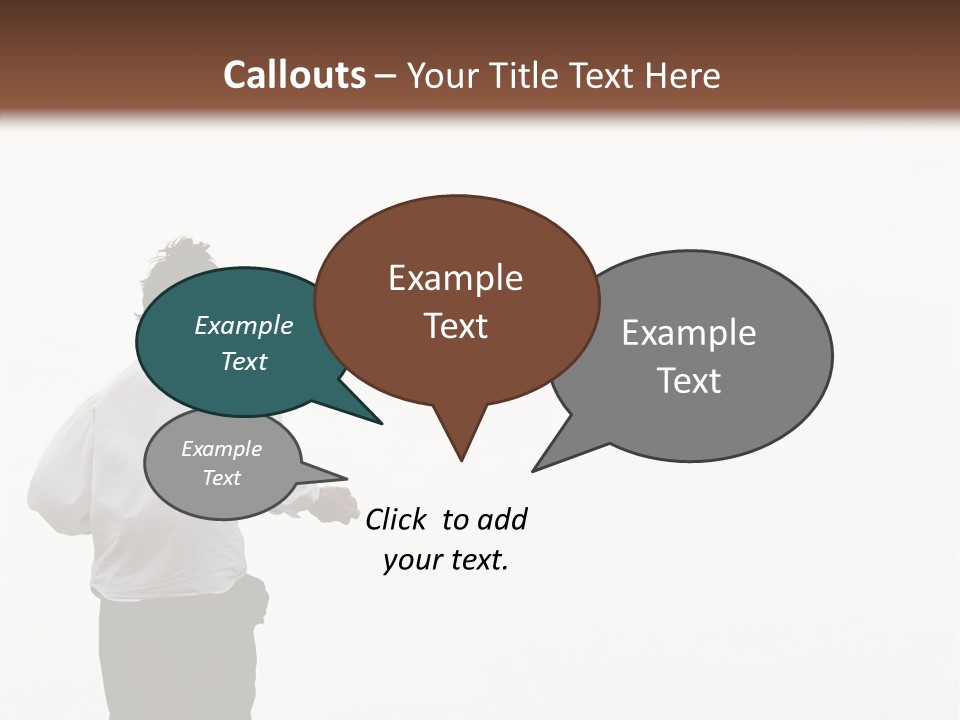 Callouts – Your Title Text Here

Example Text

Example Text

Example Text

Example Text

Click to add your text.